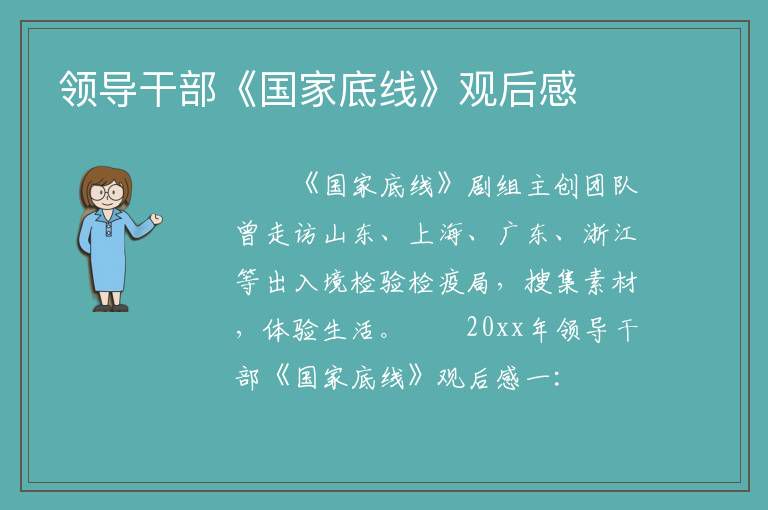 领导干部《国家底线》观后感

《国家底线》剧组主创团队曾走访山东、上海、广东、浙江等出入境检验检疫局，搜集素材，体验生活。 20xx年领导干部《国家底线》观后感一：